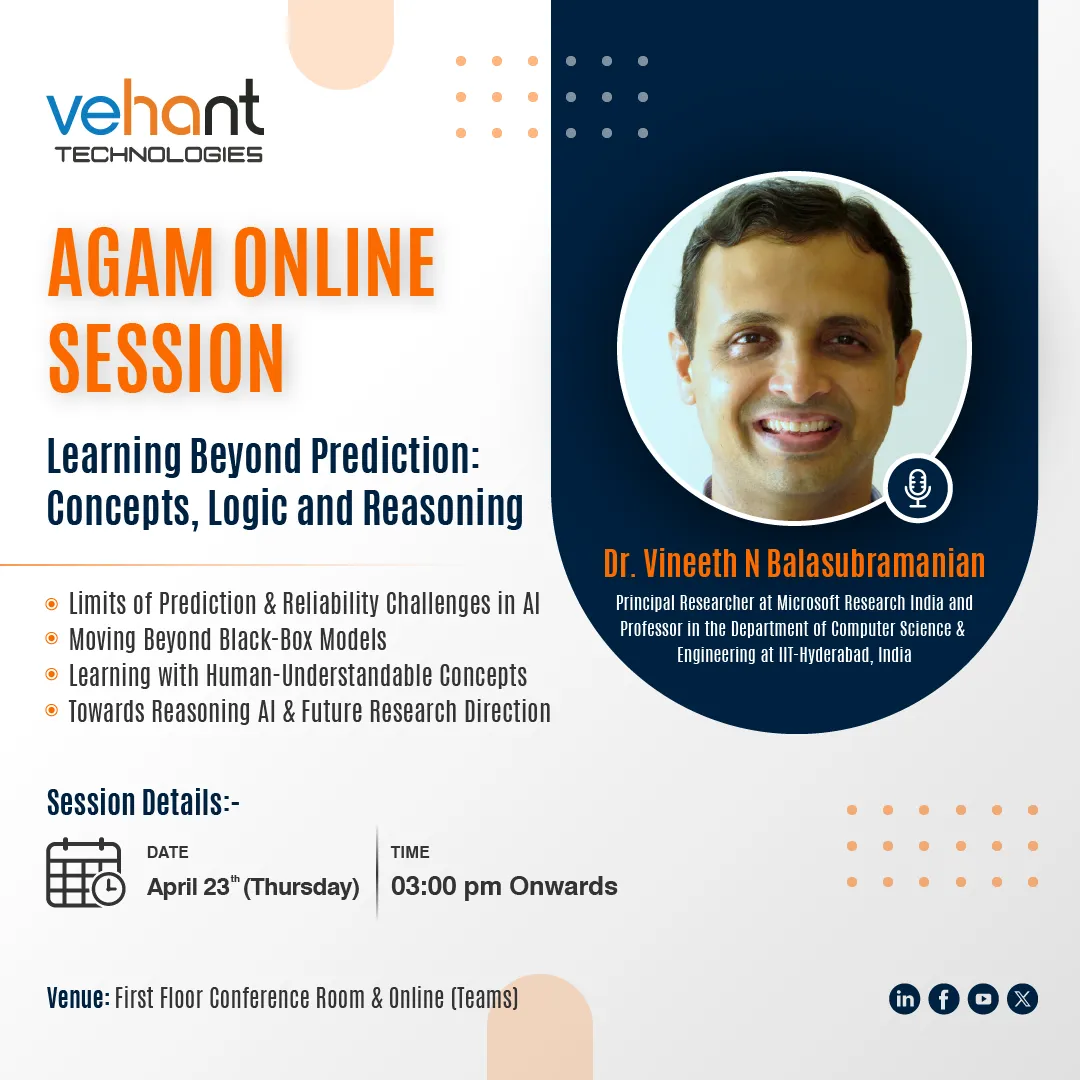 vehant
TECHNOLOGIES

AGAM ONLINE SESSION

Learning Beyond Prediction: Concepts, Logic and Reasoning

Limits of Prediction & Reliability Challenges in AI
Moving Beyond Black-Box Models
Learning with Human-Understandable Concepts
Towards Reasoning AI & Future Research Direction

Dr. Vineeth N Balasubramanian
Principal Researcher at Microsoft Research India and Professor in the Department of Computer Science & Engineering at IIT-Hyderabad, India

Session Details:-

DATE
April 23$^{th}$ (Thursday)

TIME
03:00 pm Onwards

Venue: First Floor Conference Room & Online (Teams)